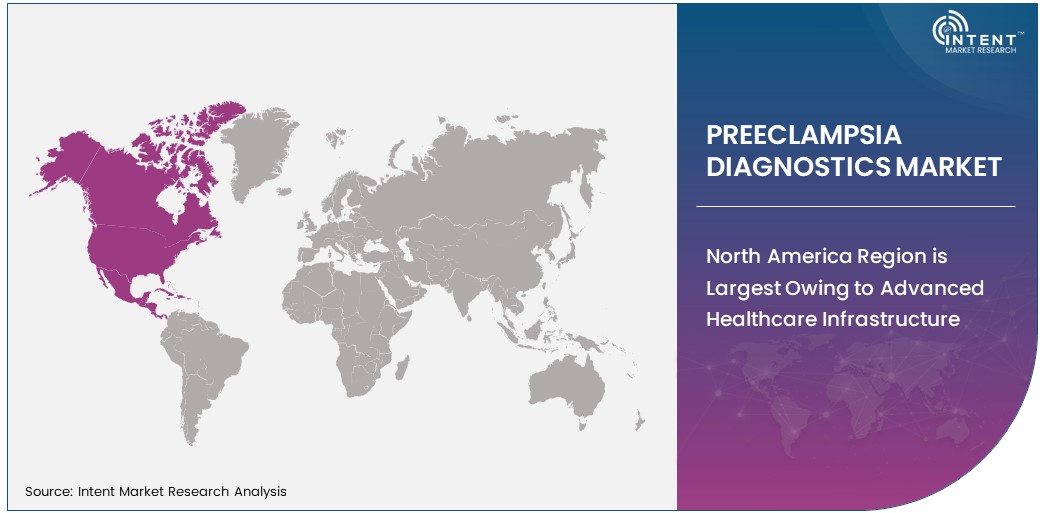 INTENT™
MARKET RESEARCH

PREECLAMPSIA DIAGNOSTICS MARKET

North America Region is Largest Owing to Advanced Healthcare Infrastructure

Source: Intent Market Research Analysis